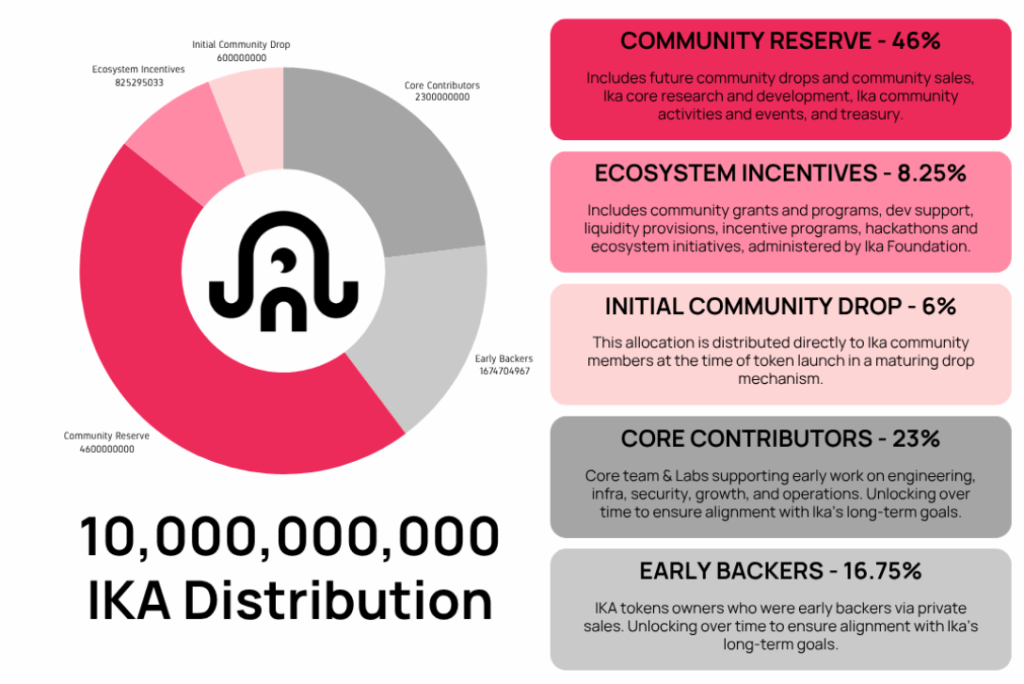 Initial Community Drop
600000000

Ecosystem Incentives
825295033

Core Contributors
2300000000

Early Backers
1674704967

Community Reserve
4600000000

10,000,000,000
IKA Distribution

COMMUNITY RESERVE - 46%

Includes future community drops and community sales, Ika core research and development, Ika community activities and events, and treasury.

ECOSYSTEM INCENTIVES - 8.25%

Includes community grants and programs, dev support, liquidity provisions, incentive programs, hackathons and ecosystem initiatives, administered by Ika Foundation.

INITIAL COMMUNITY DROP - 6%

This allocation is distributed directly to Ika community members at the time of token launch in a maturing drop mechanism.

CORE CONTRIBUTORS - 23%

Core team & Labs supporting early work on engineering, infra, security, growth, and operations. Unlocking over time to ensure alignment with Ika's long-term goals.

EARLY BACKERS - 16.75%

IKA tokens owners who were early backers via private sales. Unlocking over time to ensure alignment with Ika's long-term goals.